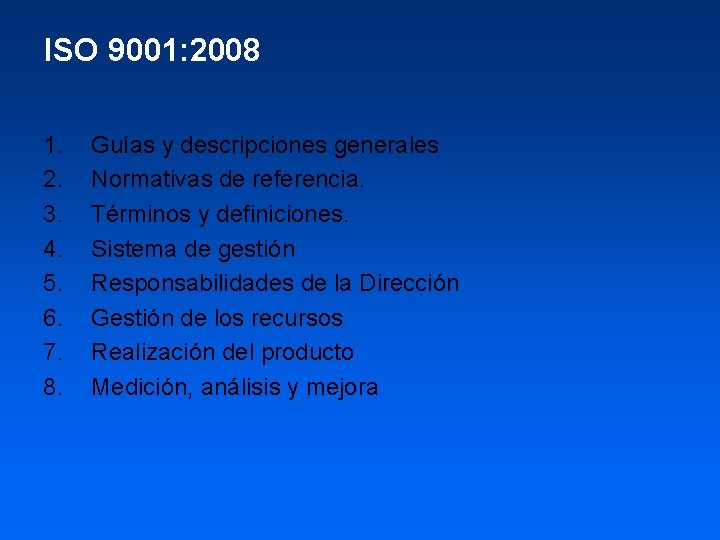 ISO 9001:2008

1. Guías y descripciones generales
2. Normativas de referencia.
3. Términos y definiciones.
4. Sistema de gestión
5. Responsabilidades de la Dirección
6. Gestión de los recursos
7. Realización del producto
8. Medición, análisis y mejora